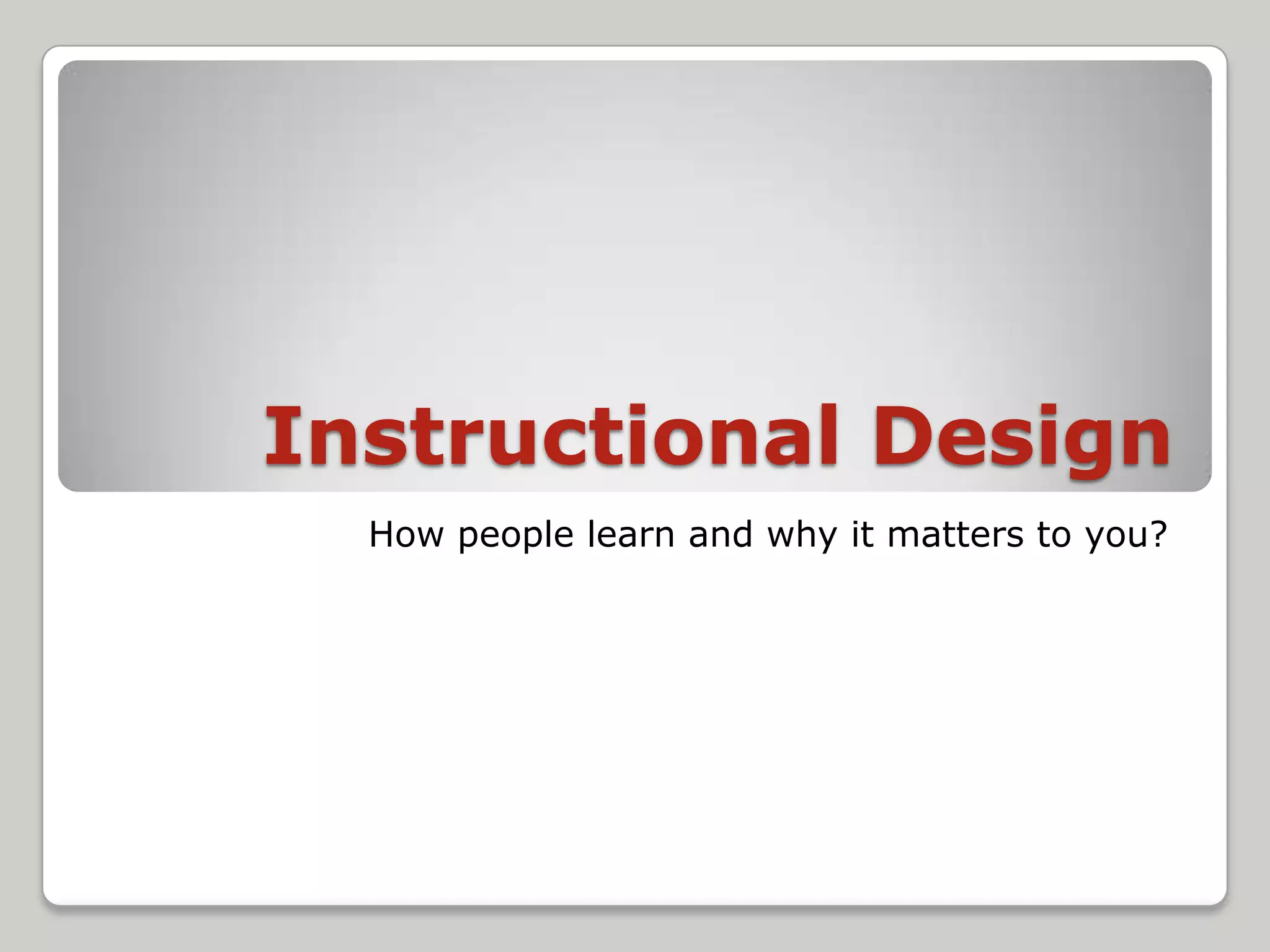 Instructional Design

How people learn and why it matters to you?